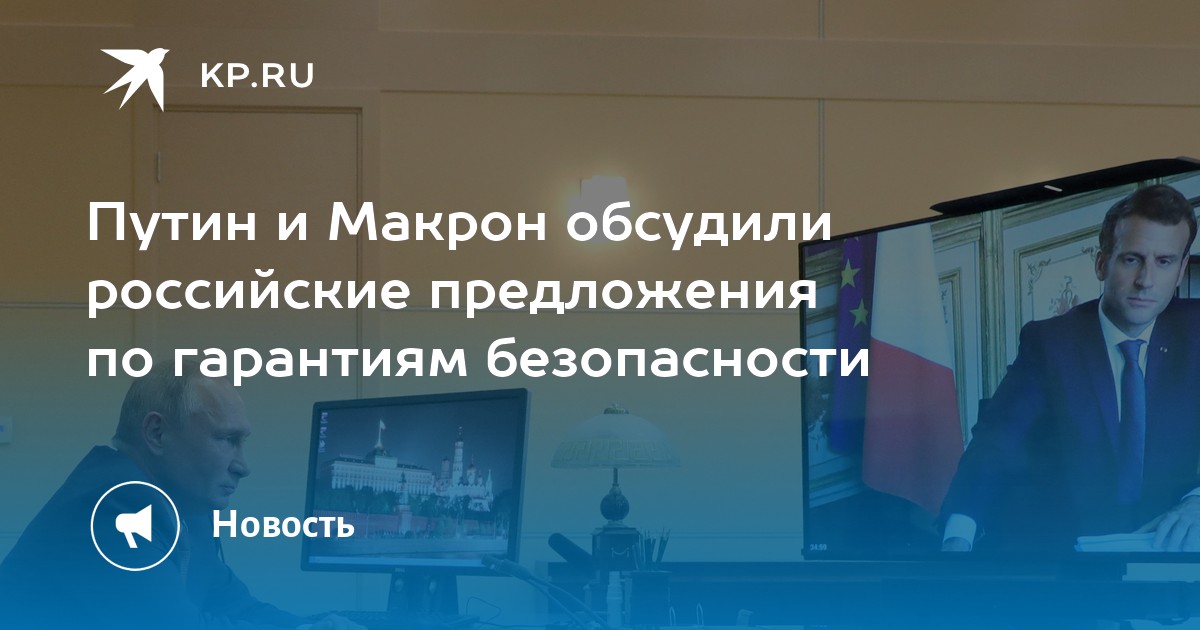 KP.RU

Путин и Макрон обсудили российские предложения по гарантиям безопасности

Новость